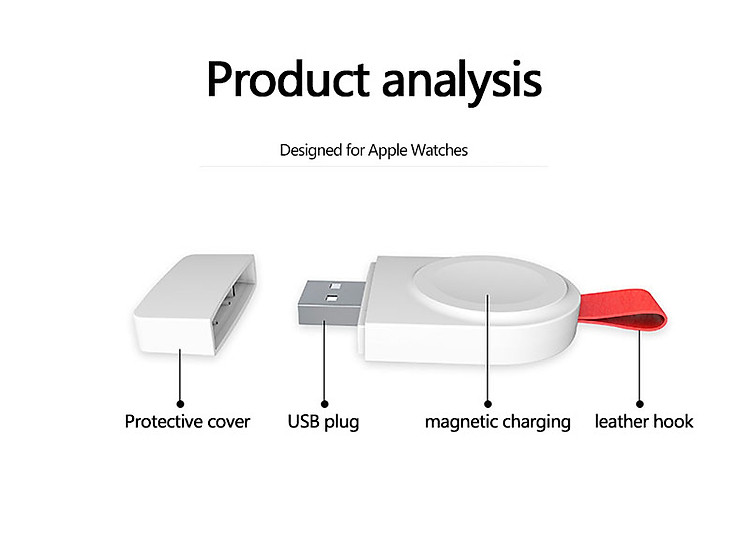 Product analysis

Designed for Apple Watches

Protective cover

USB plug

magnetic charging

leather hook